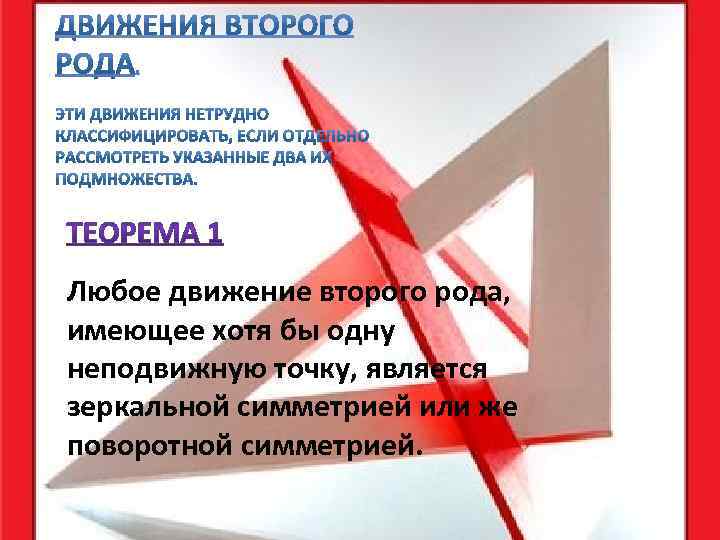 ДВИЖЕНИЯ ВТОРОГО РОДА.

ЭТИ ДВИЖЕНИЯ НЕТРУДНО КЛАССИФИЦИРОВАТЬ, ЕСЛИ ОТДЕЛЬНО РАССМОТРЕТЬ УКАЗАННЫЕ ДВА ИХ ПОДМНОЖЕСТВА.

ТЕОРЕМА 1

Любое движение второго рода, имеющее хотя бы одну неподвижную точку, является зеркальной симметрией или же поворотной симметрией.